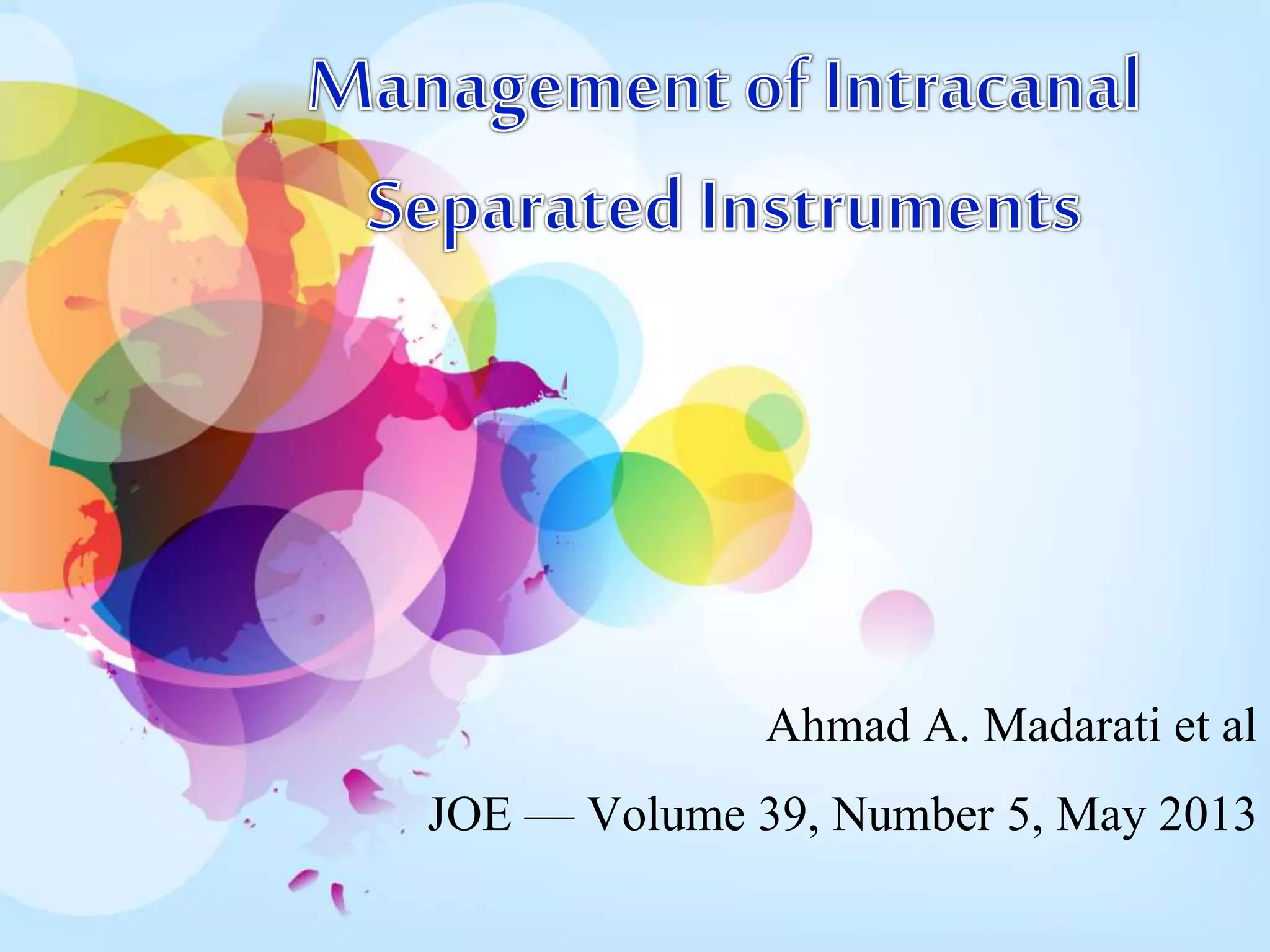 Management of Intracanal Separated Instruments

Ahmad A. Madarati et al

JOE — Volume 39, Number 5, May 2013